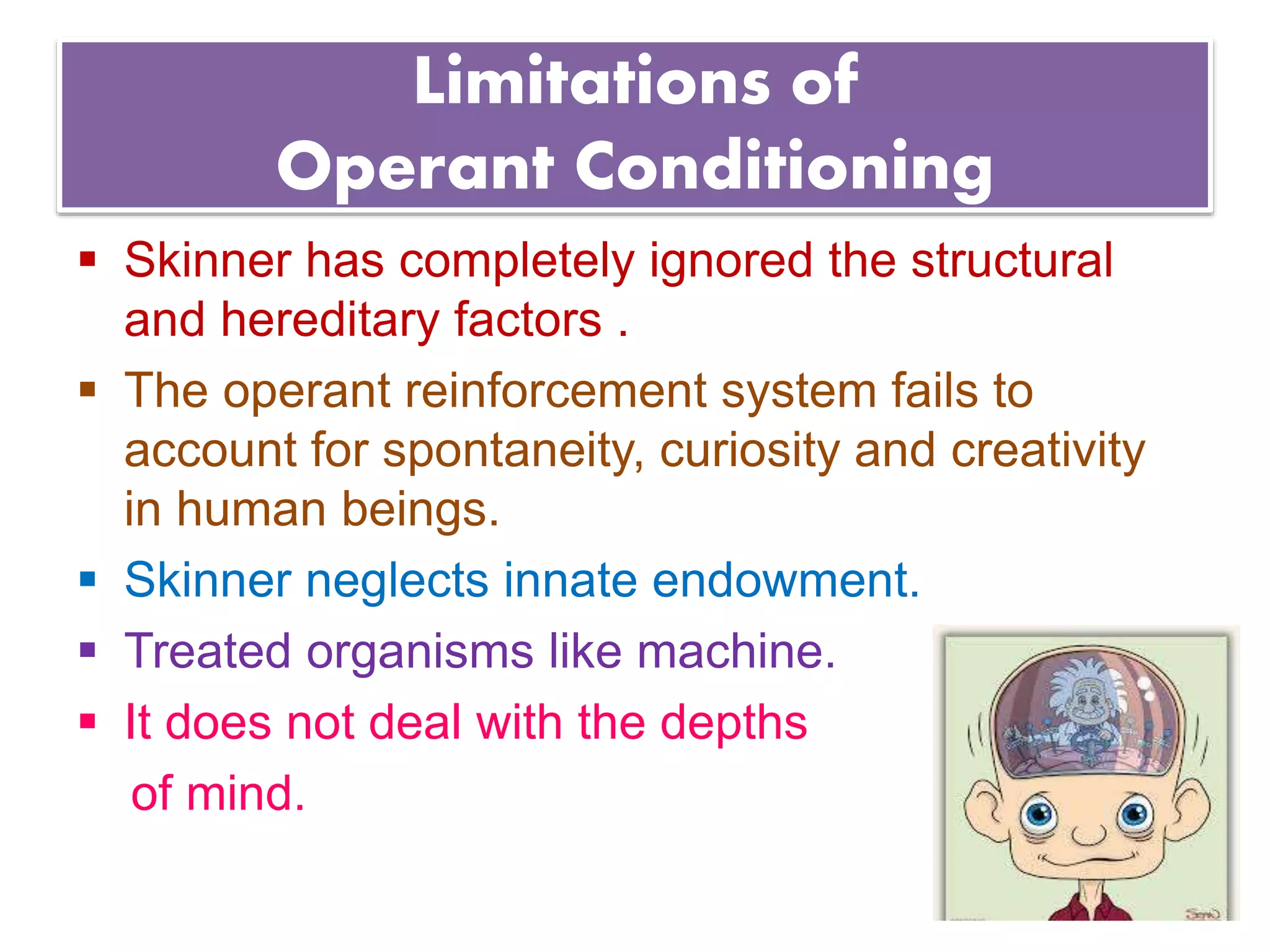 Limitations of Operant Conditioning

▪ Skinner has completely ignored the structural and hereditary factors .

▪ The operant reinforcement system fails to account for spontaneity, curiosity and creativity in human beings.

▪ Skinner neglects innate endowment.

▪ Treated organisms like machine.

▪ It does not deal with the depths of mind.